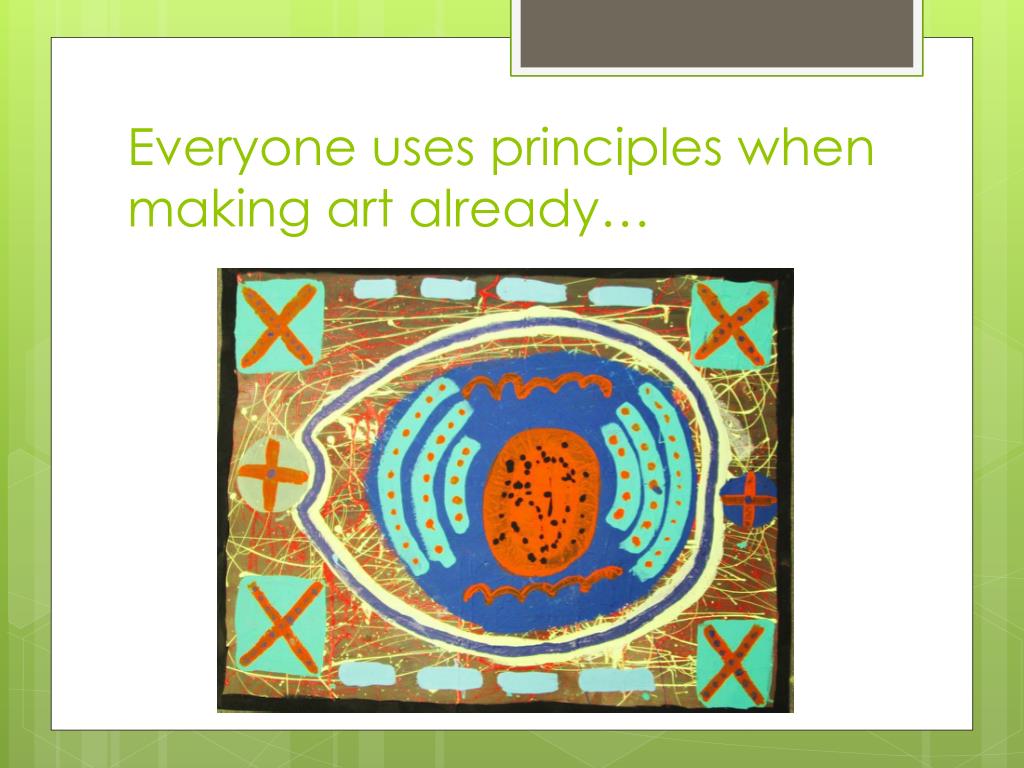 Everyone uses principles when making art already…